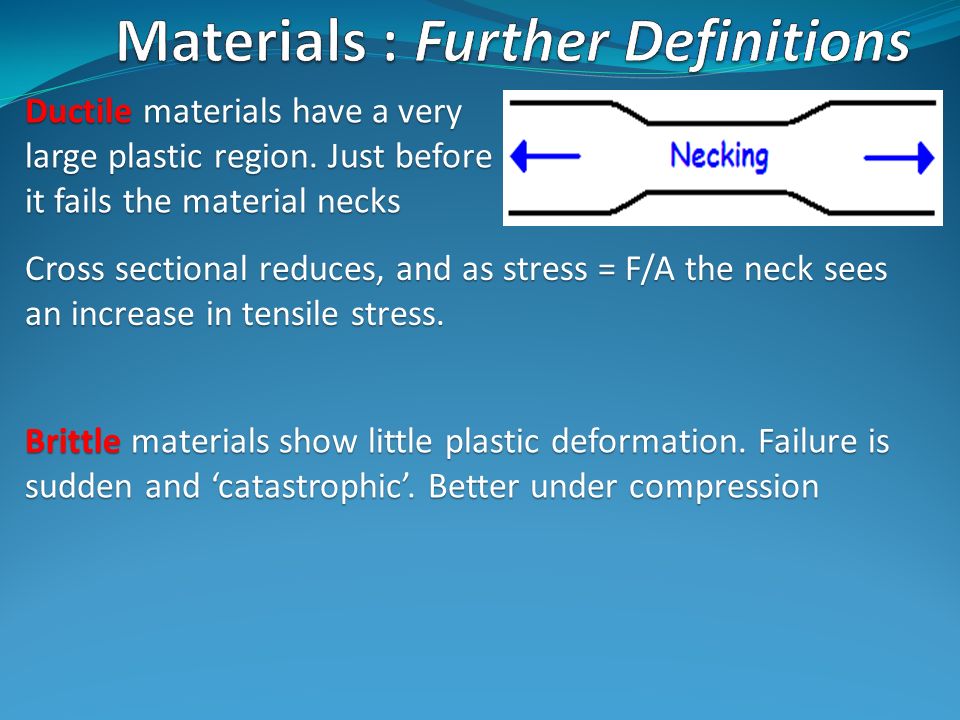 Materials : Further Definitions

Ductile materials have a very large plastic region. Just before it fails the material necks

Necking

Cross sectional reduces, and as stress = F/A the neck sees an increase in tensile stress.

Brittle materials show little plastic deformation. Failure is sudden and ‘catastrophic’. Better under compression